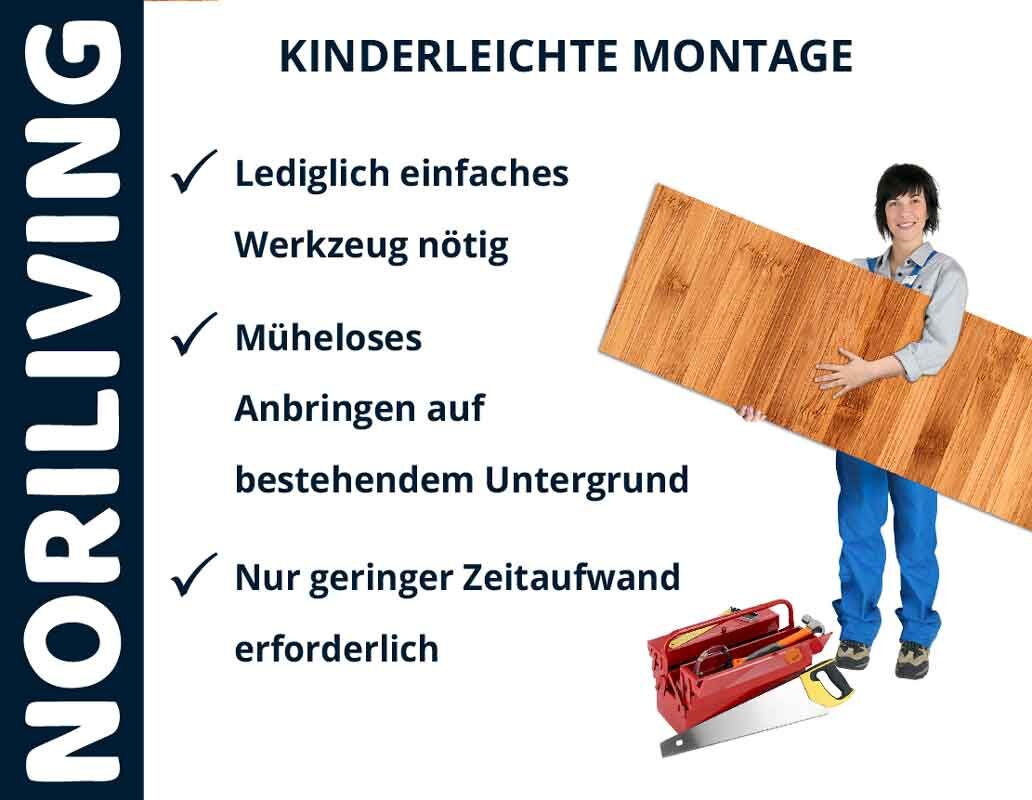 NORILIVING

KINDERLEICHTE MONTAGE

✓ Lediglich einfaches Werkzeug nötig

✓ Müheloses Anbringen auf bestehendem Untergrund

✓ Nur geringer Zeitaufwand erforderlich